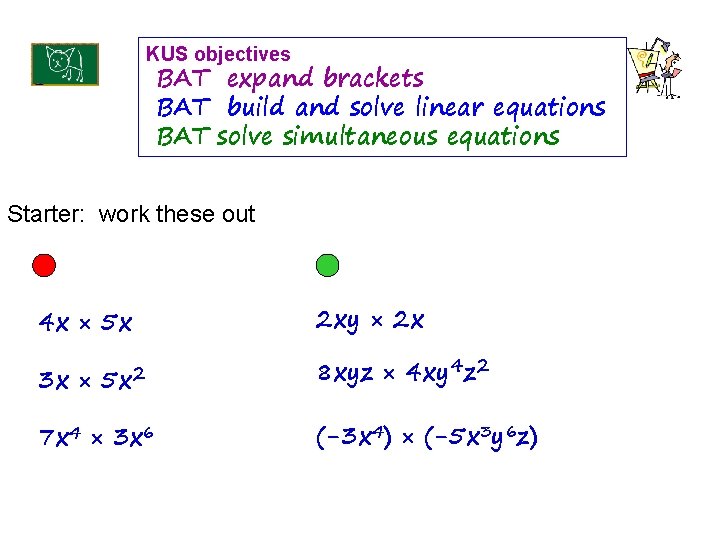 KUS objectives
BAT expand brackets
BAT build and solve linear equations
BAT solve simultaneous equations

Starter: work these out

$4x \times 5x$

$3x \times 5x^2$

$7x^4 \times 3x^6$

$2xy \times 2x$

$8xyz \times 4xy^4z^2$

$(-3x^4) \times (-5x^3y^6z)$